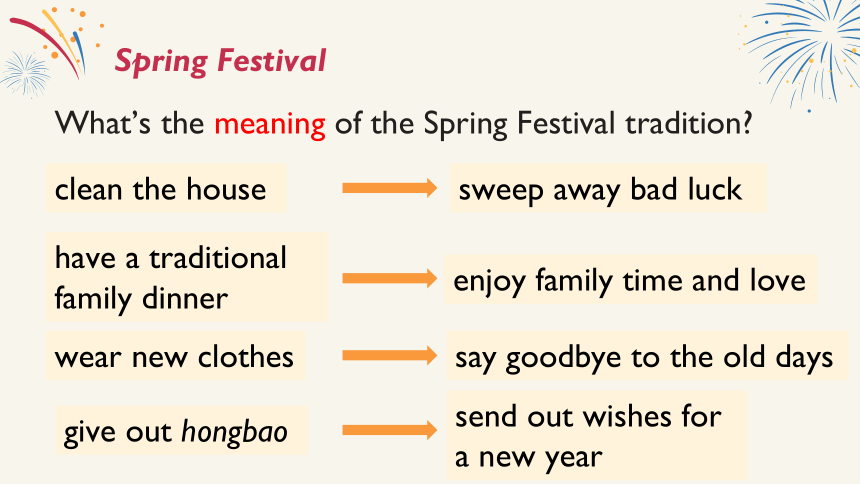 Spring Festival

What's the meaning of the Spring Festival tradition?

clean the house

sweep away bad luck

have a traditional family dinner

enjoy family time and love

wear new clothes

say goodbye to the old days

give out hongbao

send out wishes for a new year